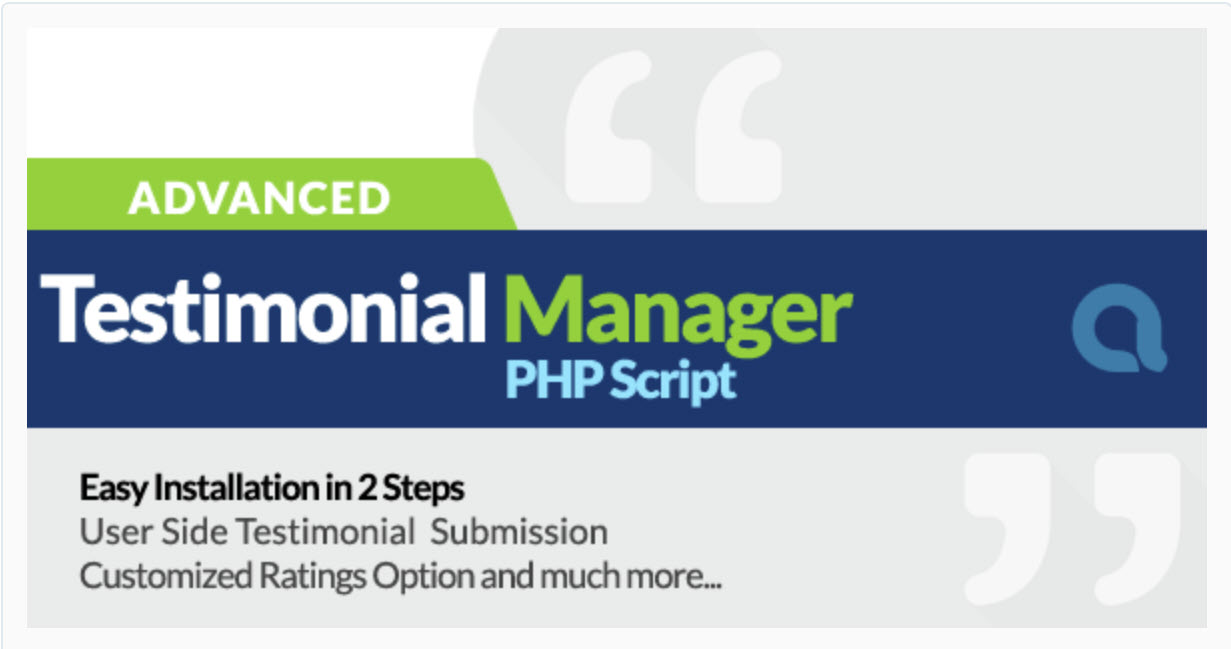 ADVANCED

Testimonial Manager
PHP Script

Easy Installation in 2 Steps
User Side Testimonial Submission
Customized Ratings Option and much more...